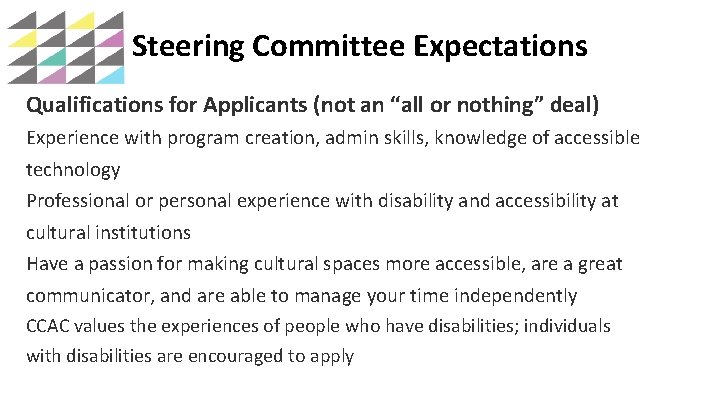 Steering Committee Expectations

Qualifications for Applicants (not an “all or nothing” deal)

Experience with program creation, admin skills, knowledge of accessible technology

Professional or personal experience with disability and accessibility at cultural institutions

Have a passion for making cultural spaces more accessible, are a great communicator, and are able to manage your time independently

CCAC values the experiences of people who have disabilities; individuals with disabilities are encouraged to apply